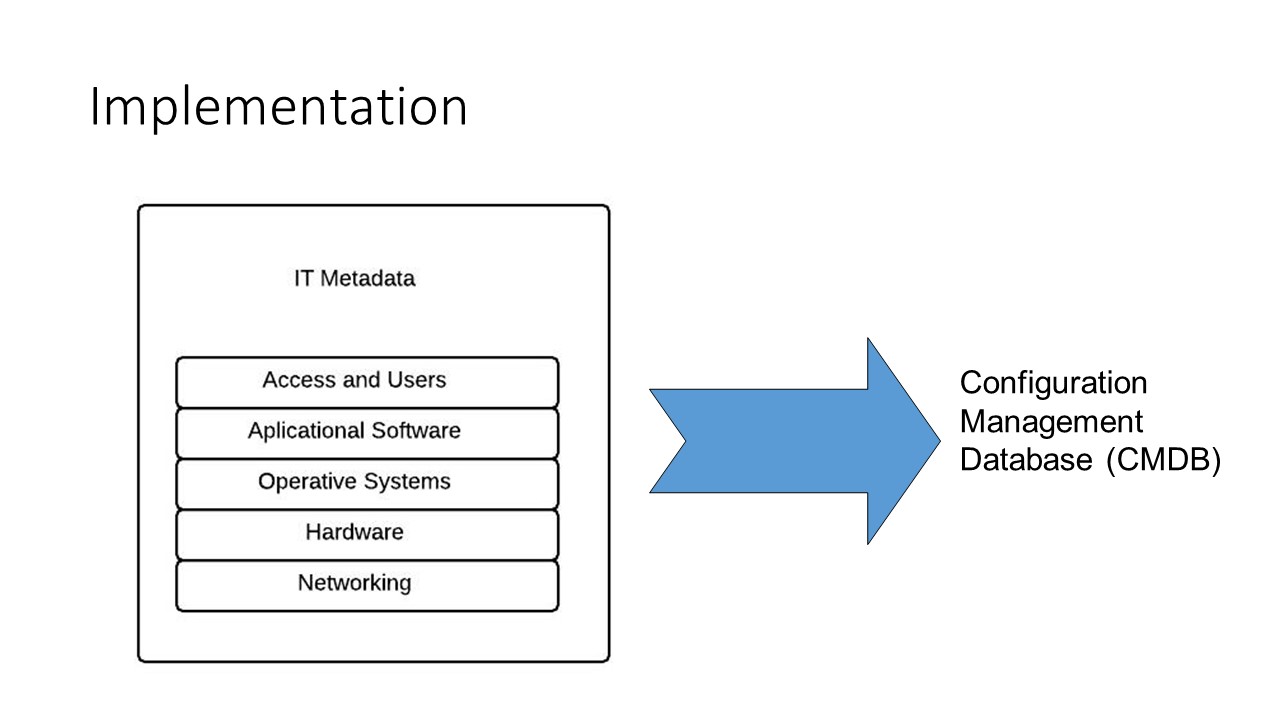 Implementation

IT Metadata

Access and Users
Aplicational Software
Operative Systems
Hardware
Networking

Configuration Management Database (CMDB)